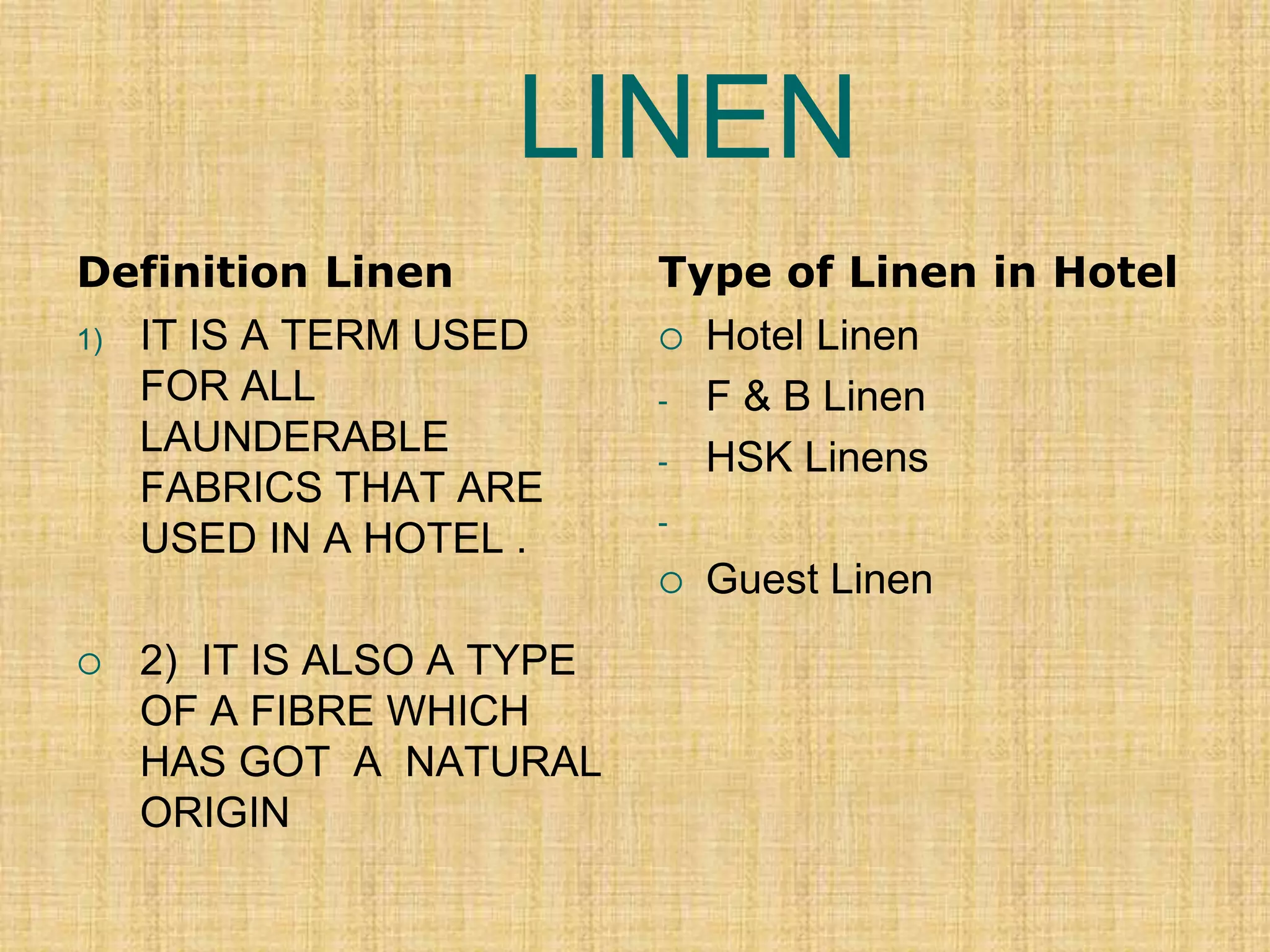 LINEN

Definition Linen

1) IT IS A TERM USED FOR ALL LAUNDERABLE FABRICS THAT ARE USED IN A HOTEL .

○ 2) IT IS ALSO A TYPE OF A FIBRE WHICH HAS GOT A NATURAL ORIGIN

Type of Linen in Hotel

○ Hotel Linen
- F & B Linen
- HSK Linens
-
○ Guest Linen